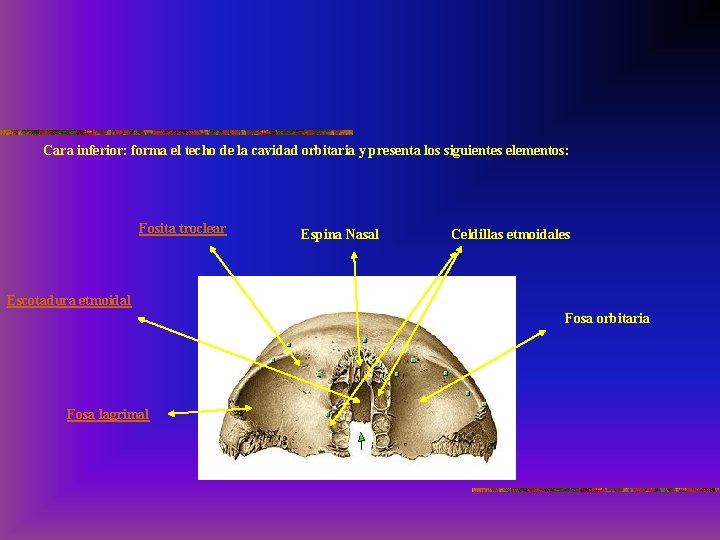 Cara inferior: forma el techo de la cavidad orbitaria y presenta los siguientes elementos:

Fosita troclear

Espina Nasal

Celdillas etmoidales

Escotadura etmoidal

Fosa orbitaria

Fosa lagrimal